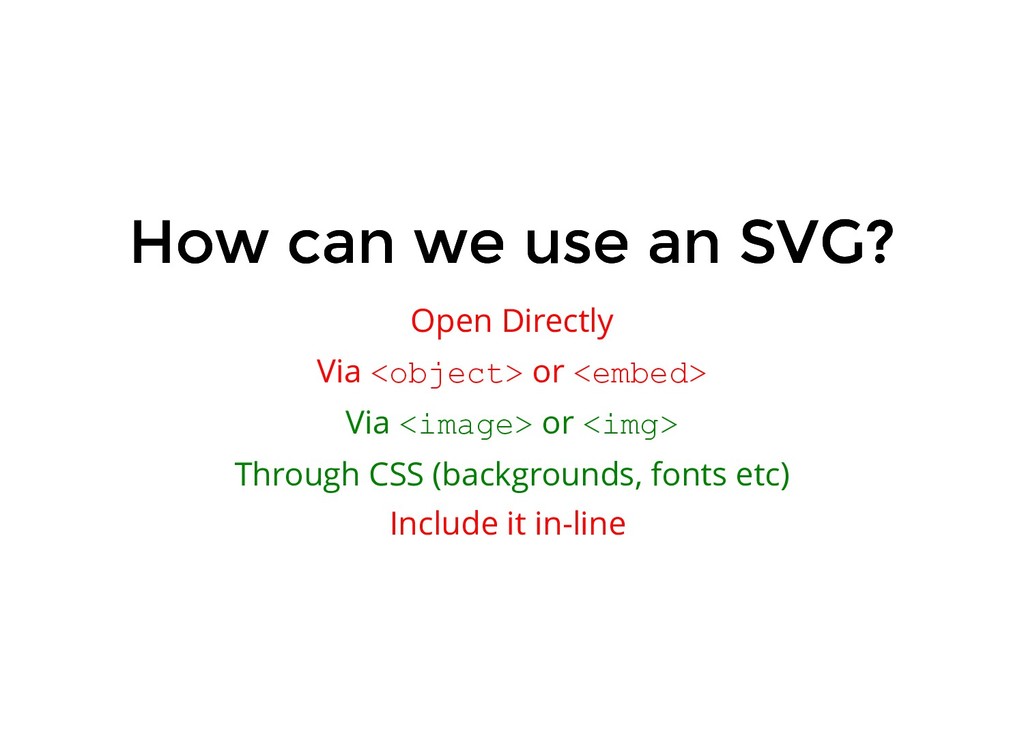 How can we use an SVG?

Open Directly

Via <object> or <embed>

Via <image> or <img>

Through CSS (backgrounds, fonts etc)

Include it in-line